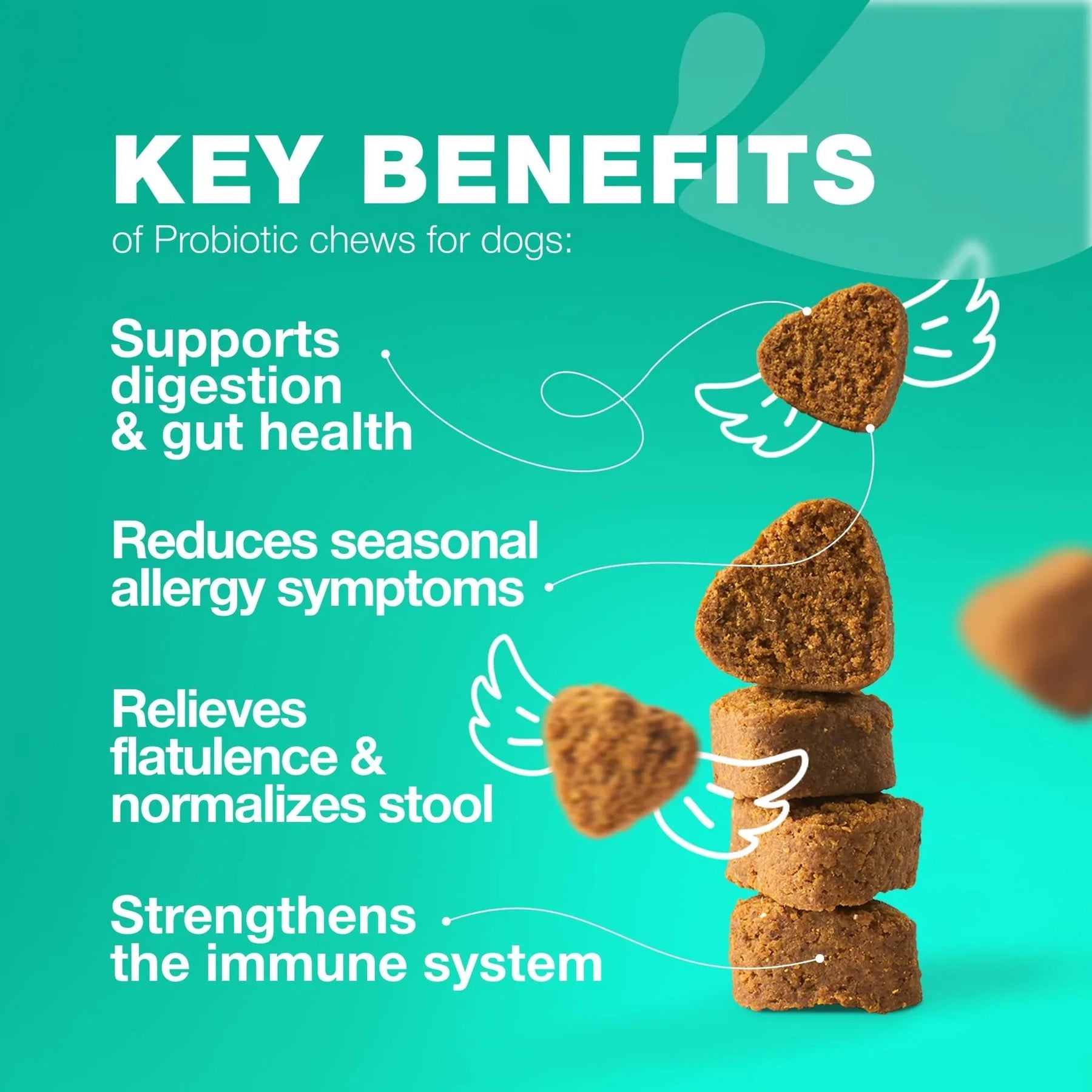 KEY BENEFITS
of Probiotic chews for dogs:

Supports digestion & gut health

Reduces seasonal allergy symptoms

Relieves flatulence & normalizes stool

Strengthens the immune system